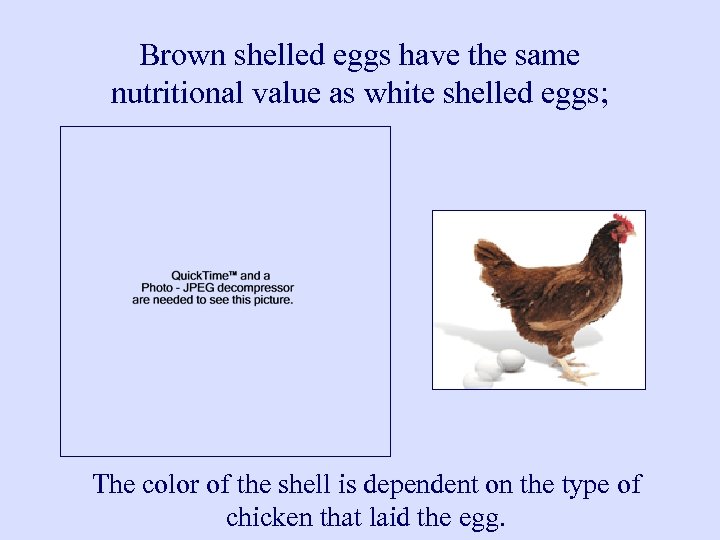 Brown shelled eggs have the same nutritional value as white shelled eggs;

QuickTime™ and a Photo - JPEG decompressor are needed to see this picture.

The color of the shell is dependent on the type of chicken that laid the egg.